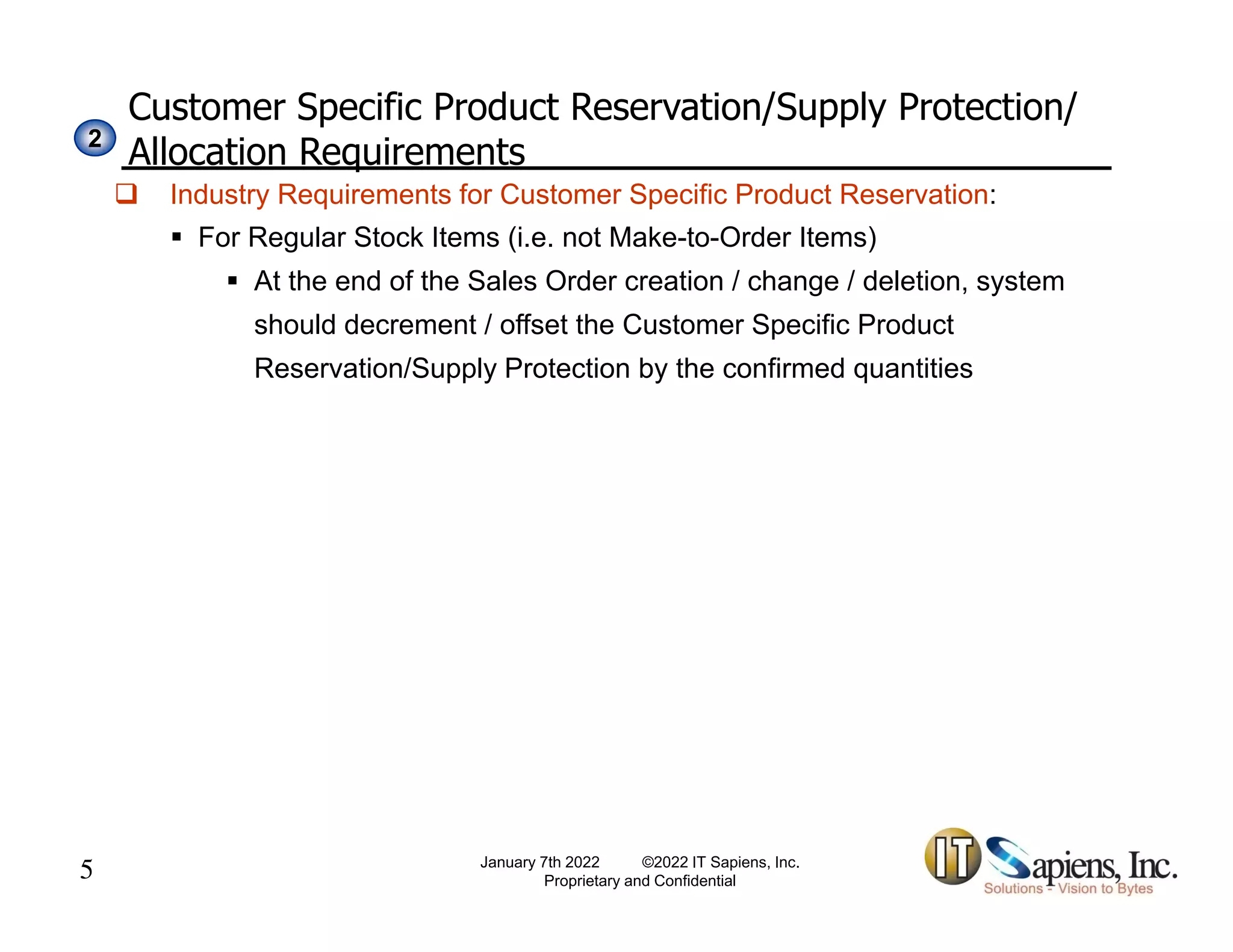 2

Customer Specific Product Reservation/Supply Protection/ Allocation Requirements

❑ Industry Requirements for Customer Specific Product Reservation:

▪ For Regular Stock Items (i.e. not Make-to-Order Items)

▪ At the end of the Sales Order creation / change / deletion, system should decrement / offset the Customer Specific Product Reservation/Supply Protection by the confirmed quantities

5

January 7th 2022 ©2022 IT Sapiens, Inc.
Proprietary and Confidential

IT Sapiens, Inc.
Solutions - Vision to Bytes